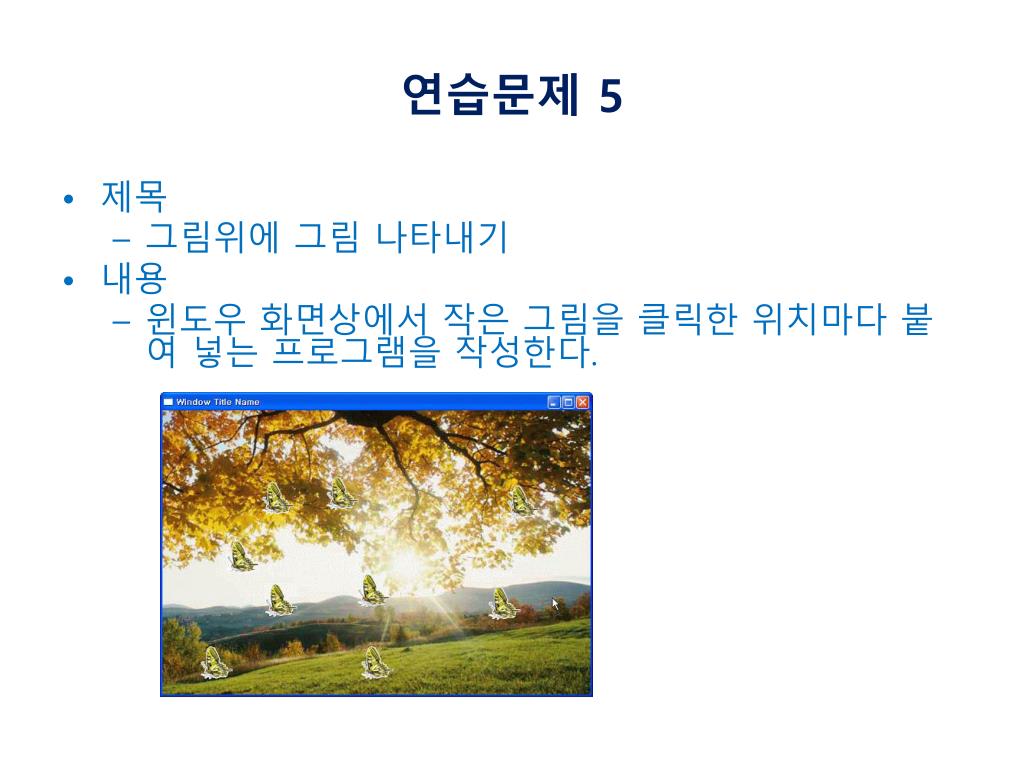 연습문제 5

• 제목
  – 그림위에 그림 나타내기
• 내용
  – 윈도우 화면상에서 작은 그림을 클릭한 위치마다 붙여 넣는 프로그램을 작성한다.

Window Title Name